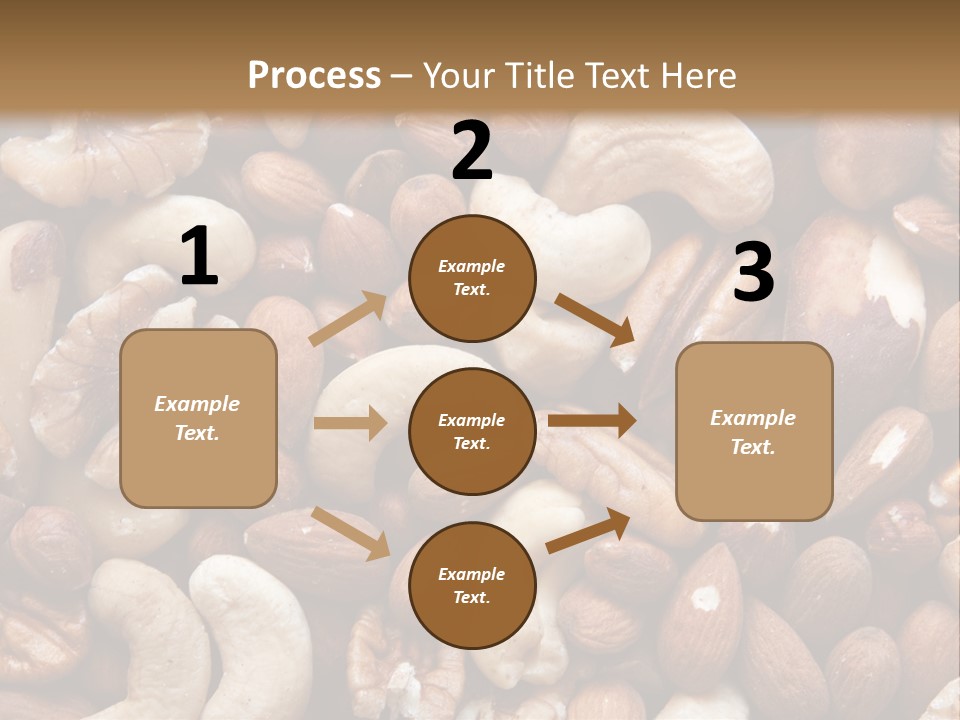 Process – Your Title Text Here

1

Example Text.

2

Example Text.

Example Text.

Example Text.

3

Example Text.